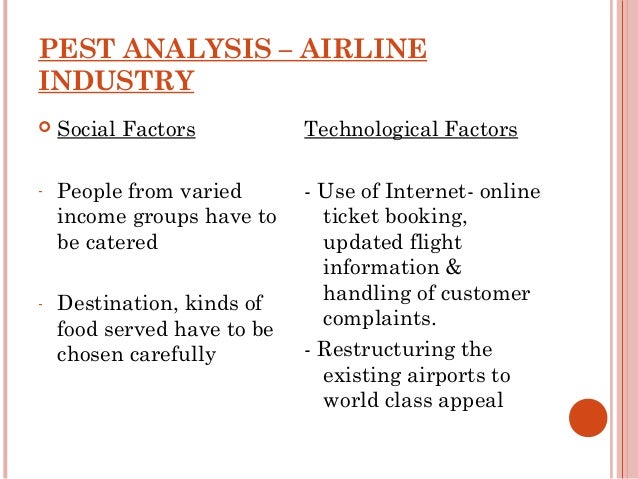 PEST ANALYSIS – AIRLINE INDUSTRY

Social Factors

- People from varied income groups have to be catered

- Destination, kinds of food served have to be chosen carefully

Technological Factors

- Use of Internet- online ticket booking, updated flight information & handling of customer complaints.

- Restructuring the existing airports to world class appeal